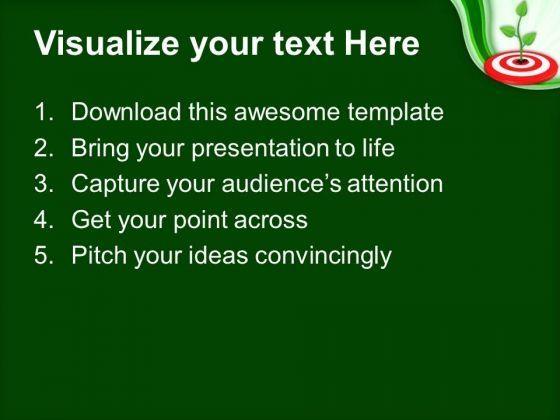 Visualize your text Here

1. Download this awesome template
2. Bring your presentation to life
3. Capture your audience's attention
4. Get your point across
5. Pitch your ideas convincingly